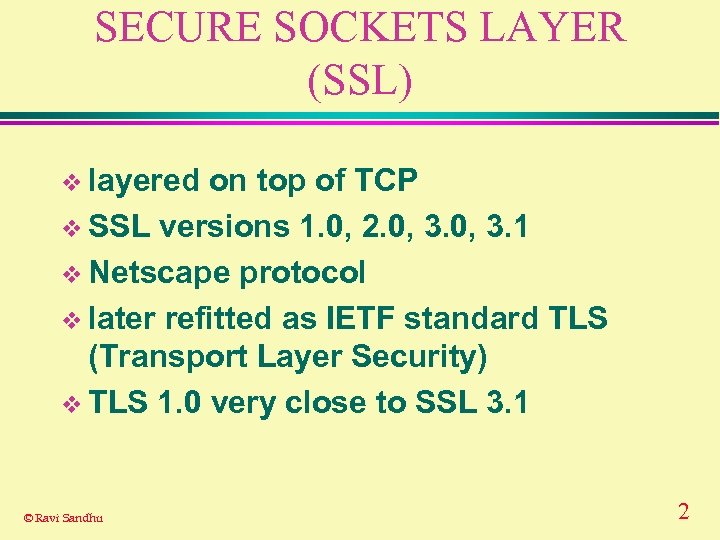 SECURE SOCKETS LAYER (SSL)

❖ layered on top of TCP
❖ SSL versions 1.0, 2.0, 3.0, 3.1
❖ Netscape protocol
❖ later refitted as IETF standard TLS (Transport Layer Security)
❖ TLS 1.0 very close to SSL 3.1

© Ravi Sandhu

2